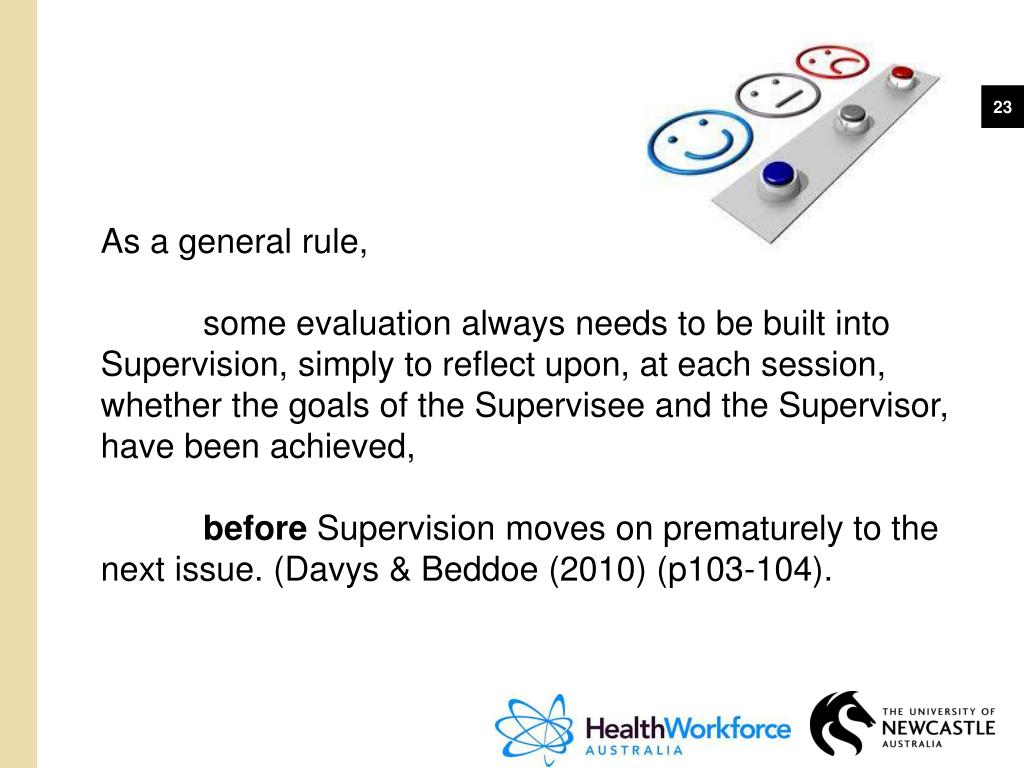 23

As a general rule,

some evaluation always needs to be built into Supervision, simply to reflect upon, at each session, whether the goals of the Supervisee and the Supervisor, have been achieved,

before Supervision moves on prematurely to the next issue. (Davys & Beddoe (2010) (p103-104).

HealthWorkforce AUSTRALIA

THE UNIVERSITY OF NEWCASTLE AUSTRALIA